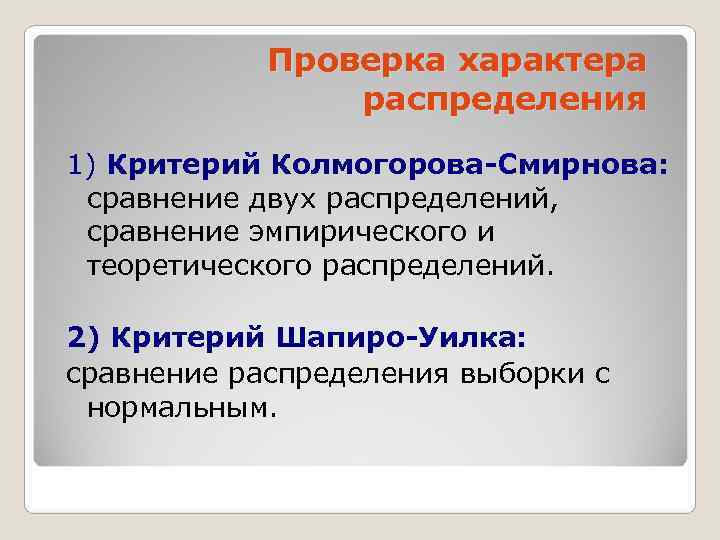 Проверка характера распределения

1) Критерий Колмогорова-Смирнова: сравнение двух распределений, сравнение эмпирического и теоретического распределений.

2) Критерий Шапиро-Уилка: сравнение распределения выборки с нормальным.